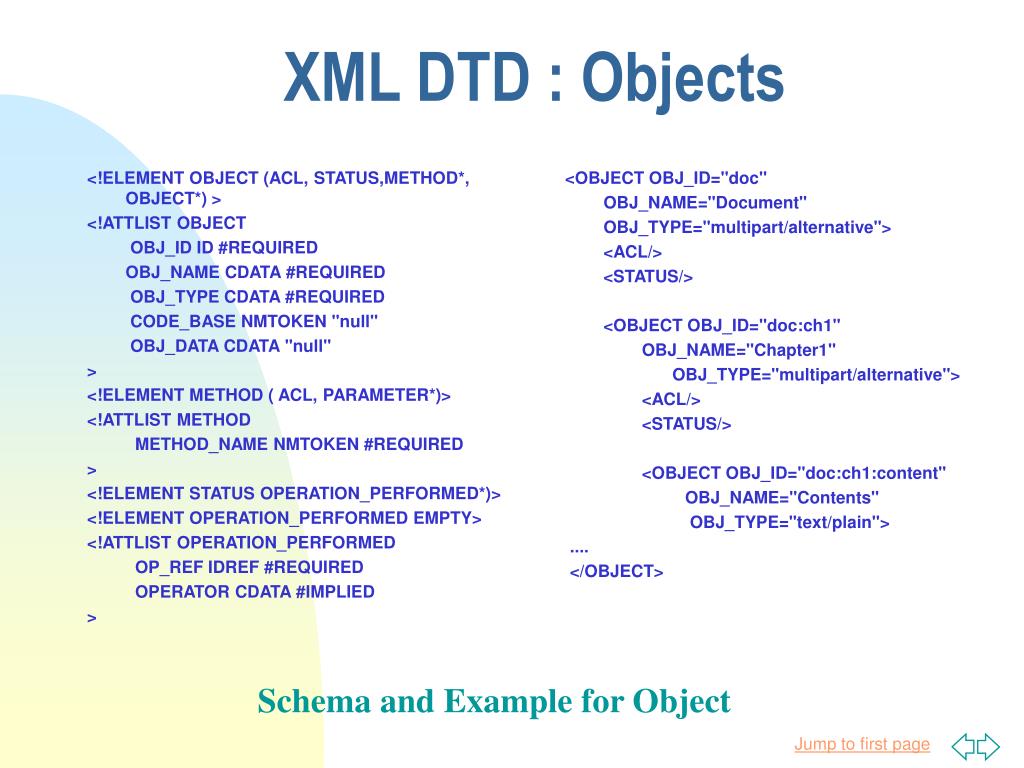 XML DTD : Objects

<!ELEMENT OBJECT (ACL, STATUS,METHOD*, OBJECT*) >
<!ATTLIST OBJECT
OBJ_ID ID #REQUIRED
OBJ_NAME CDATA #REQUIRED
OBJ_TYPE CDATA #REQUIRED
CODE_BASE NMTOKEN "null"
OBJ_DATA CDATA "null"
>
<!ELEMENT METHOD ( ACL, PARAMETER*)>
<!ATTLIST METHOD
METHOD_NAME NMTOKEN #REQUIRED
>
<!ELEMENT STATUS OPERATION_PERFORMED*)>
<!ELEMENT OPERATION_PERFORMED EMPTY>
<!ATTLIST OPERATION_PERFORMED
OP_REF IDREF #REQUIRED
OPERATOR CDATA #IMPLIED
>

<OBJECT OBJ_ID="doc"
OBJ_NAME="Document"
OBJ_TYPE="multipart/alternative">
<ACL/>
<STATUS/>

<OBJECT OBJ_ID="doc:ch1"
OBJ_NAME="Chapter1"
OBJ_TYPE="multipart/alternative">
<ACL/>
<STATUS/>

<OBJECT OBJ_ID="doc:ch1:content"
OBJ_NAME="Contents"
OBJ_TYPE="text/plain">
....
</OBJECT>

Schema and Example for Object

Jump to first page